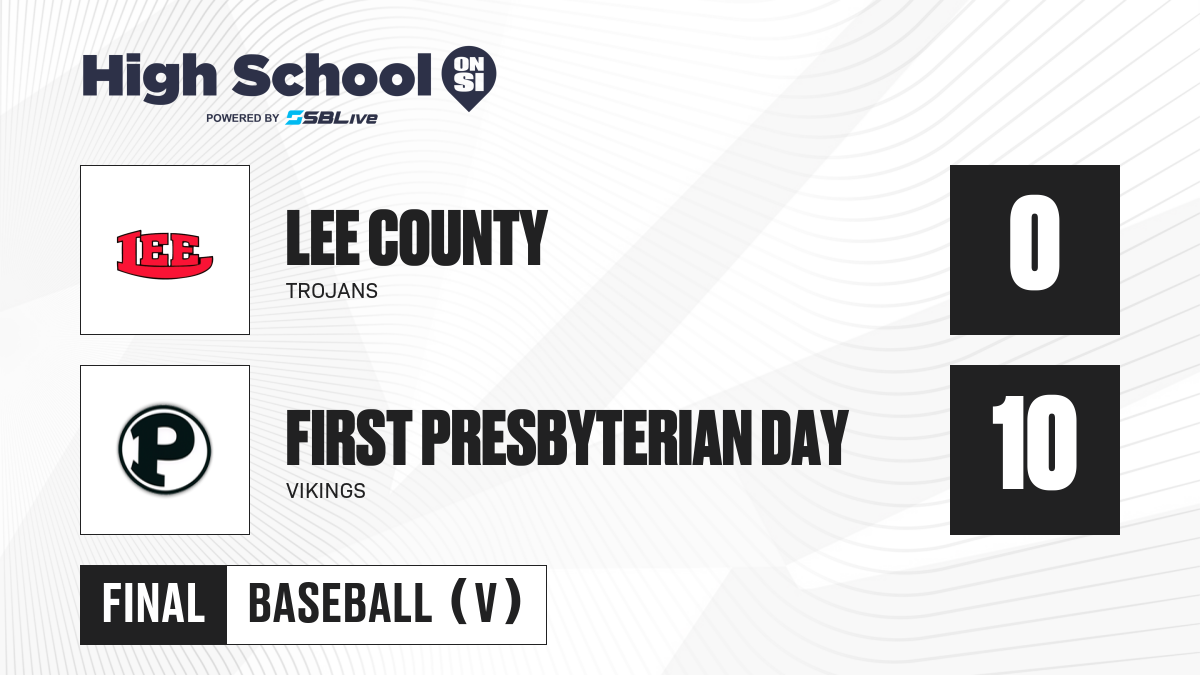 High School ON SI
POWERED BY SBLive

LEE

LEE COUNTY
TROJANS

0

P

FIRST PRESBYTERIAN DAY
VIKINGS

10

FINAL BASEBALL (V)